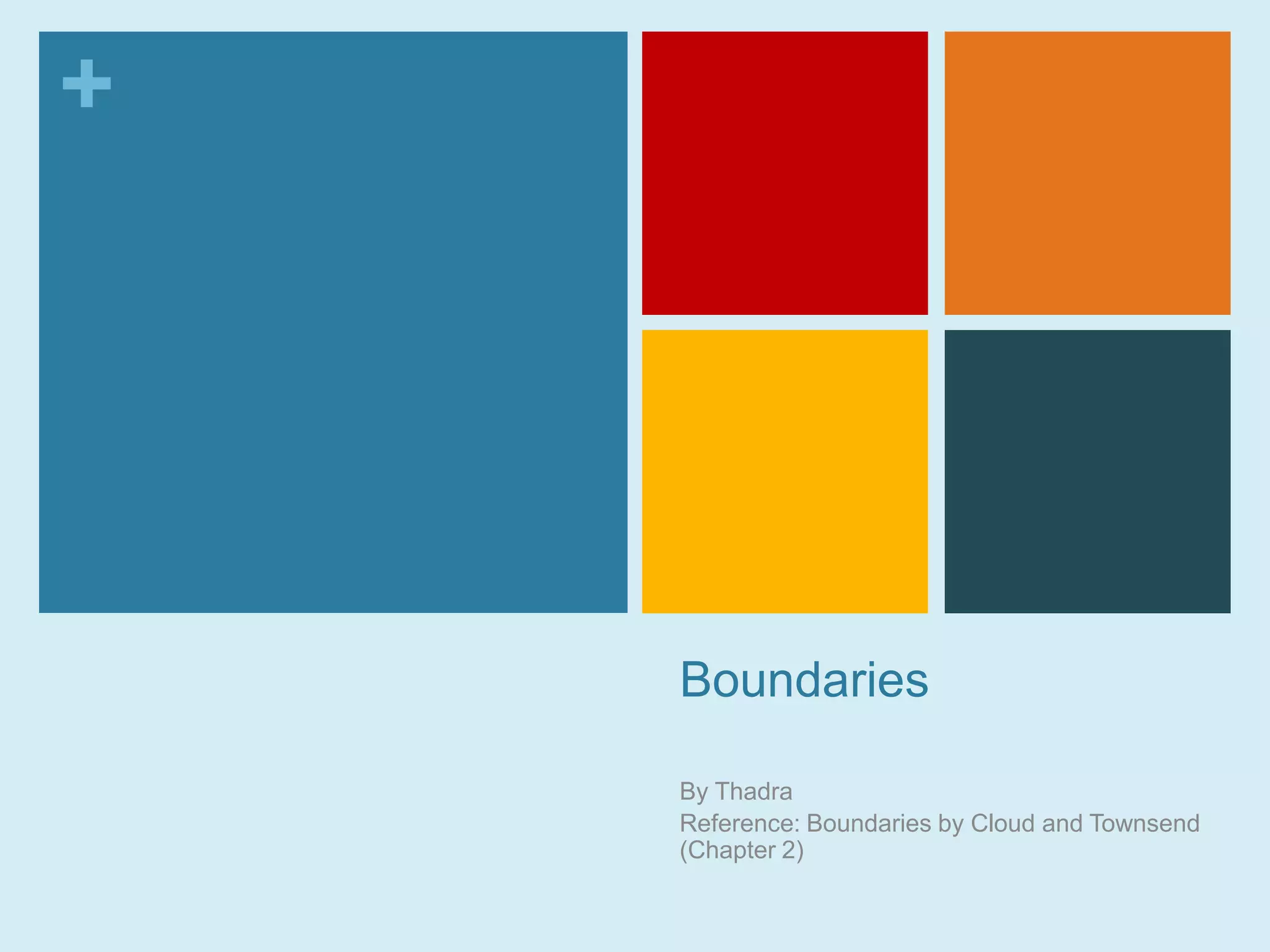 +

Boundaries

By Thadra

Reference: Boundaries by Cloud and Townsend (Chapter 2)